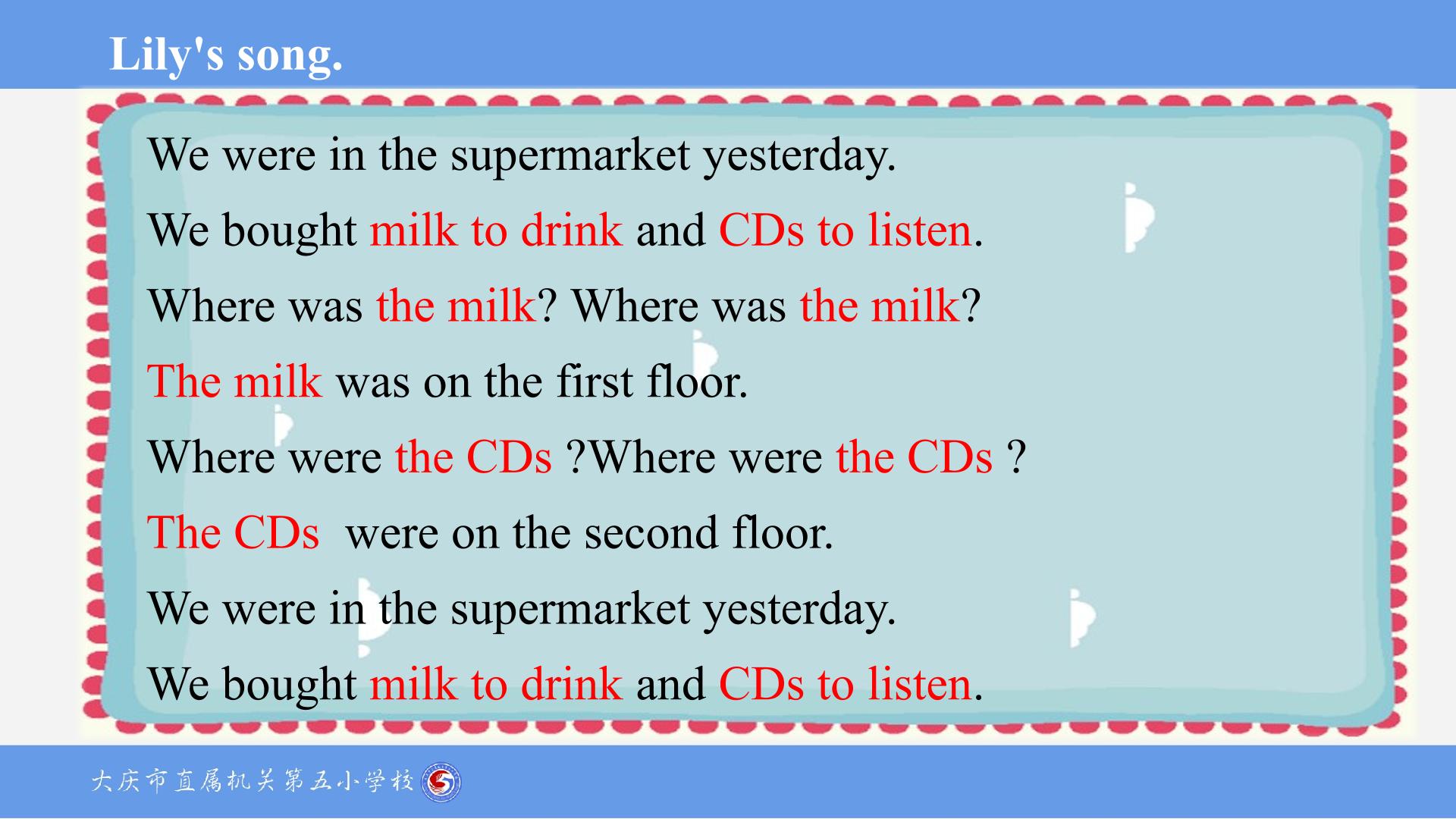 Lily's song.

We were in the supermarket yesterday.

We bought milk to drink and CDs to listen.

Where was the milk? Where was the milk?

The milk was on the first floor.

Where were the CDs ?Where were the CDs ?

The CDs were on the second floor.

We were in the supermarket yesterday.

We bought milk to drink and CDs to listen.

大庆市直属机关第五小学校